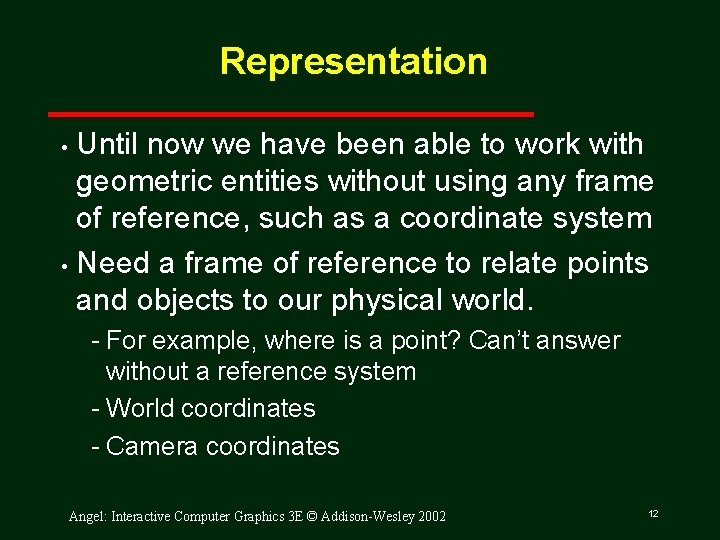 Representation

• Until now we have been able to work with geometric entities without using any frame of reference, such as a coordinate system

• Need a frame of reference to relate points and objects to our physical world.

- For example, where is a point? Can't answer without a reference system

- World coordinates

- Camera coordinates

Angel: Interactive Computer Graphics 3E © Addison-Wesley 2002

12